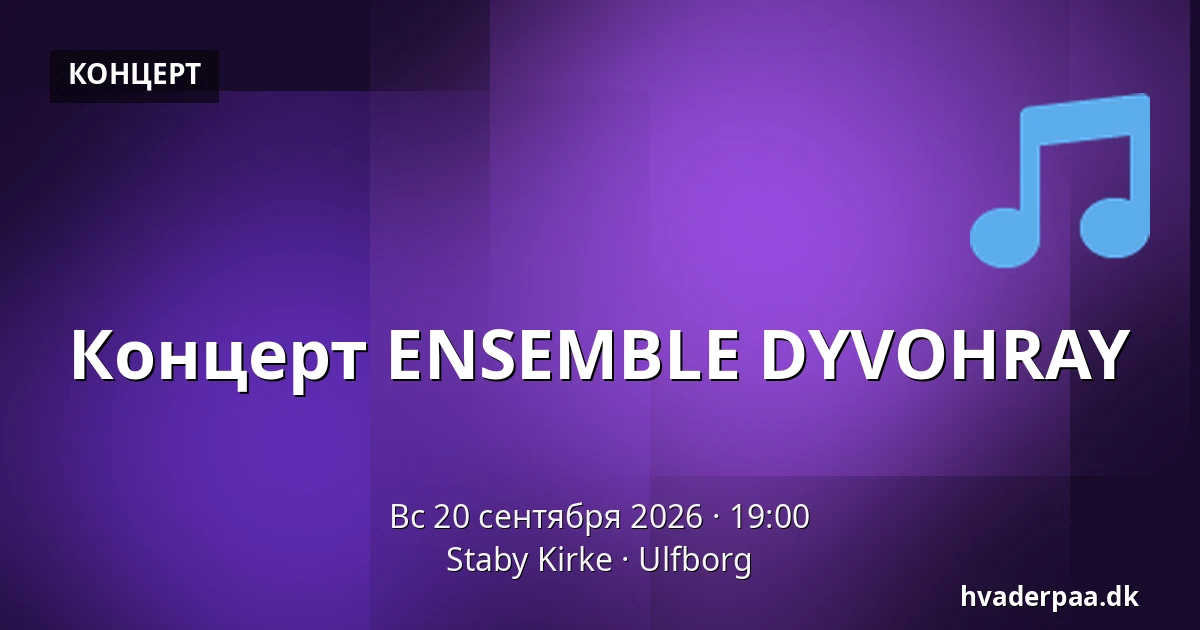 КОНЦЕРТ

Концерт ENSEMBLE DYVOHRAY

Вс 20 сентября 2026 · 19:00
Staby Kirke · Ulfborg

hvaderpaa.dk